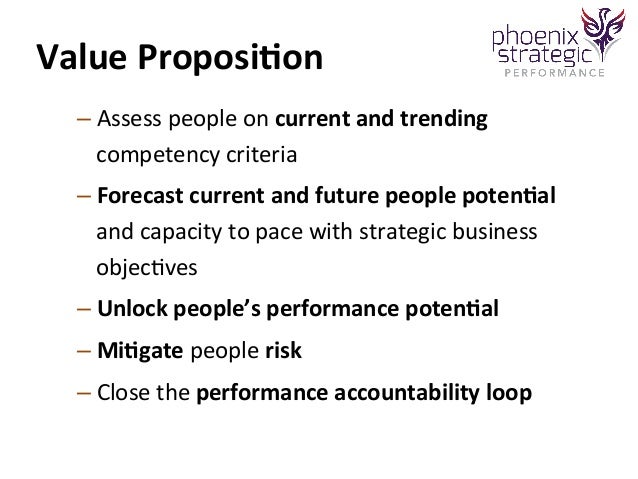 Value Proposition

phoenix strategic PERFORMANCE

– Assess people on current and trending competency criteria

– Forecast current and future people potential and capacity to pace with strategic business objectives

– Unlock people's performance potential

– Mitigate people risk

– Close the performance accountability loop